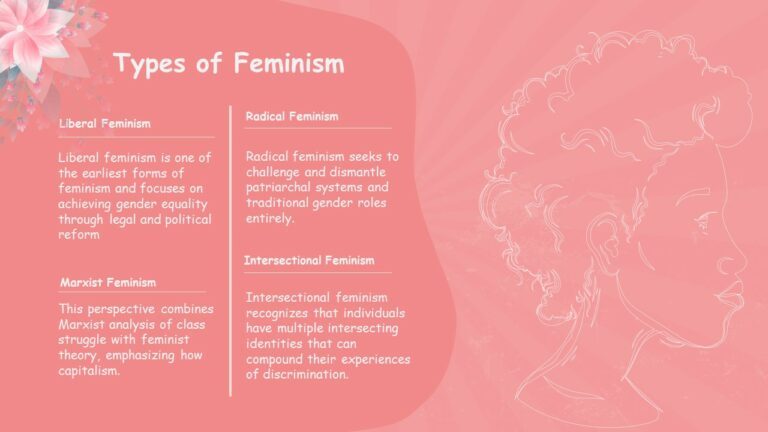 Types of Feminism

Liberal Feminism

Liberal feminism is one of the earliest forms of feminism and focuses on achieving gender equality through legal and political reform

Marxist Feminism

This perspective combines Marxist analysis of class struggle with feminist theory, emphasizing how capitalism.

Radical Feminism

Radical feminism seeks to challenge and dismantle patriarchal systems and traditional gender roles entirely.

Intersectional Feminism

Intersectional feminism recognizes that individuals have multiple intersecting identities that can compound their experiences of discrimination.